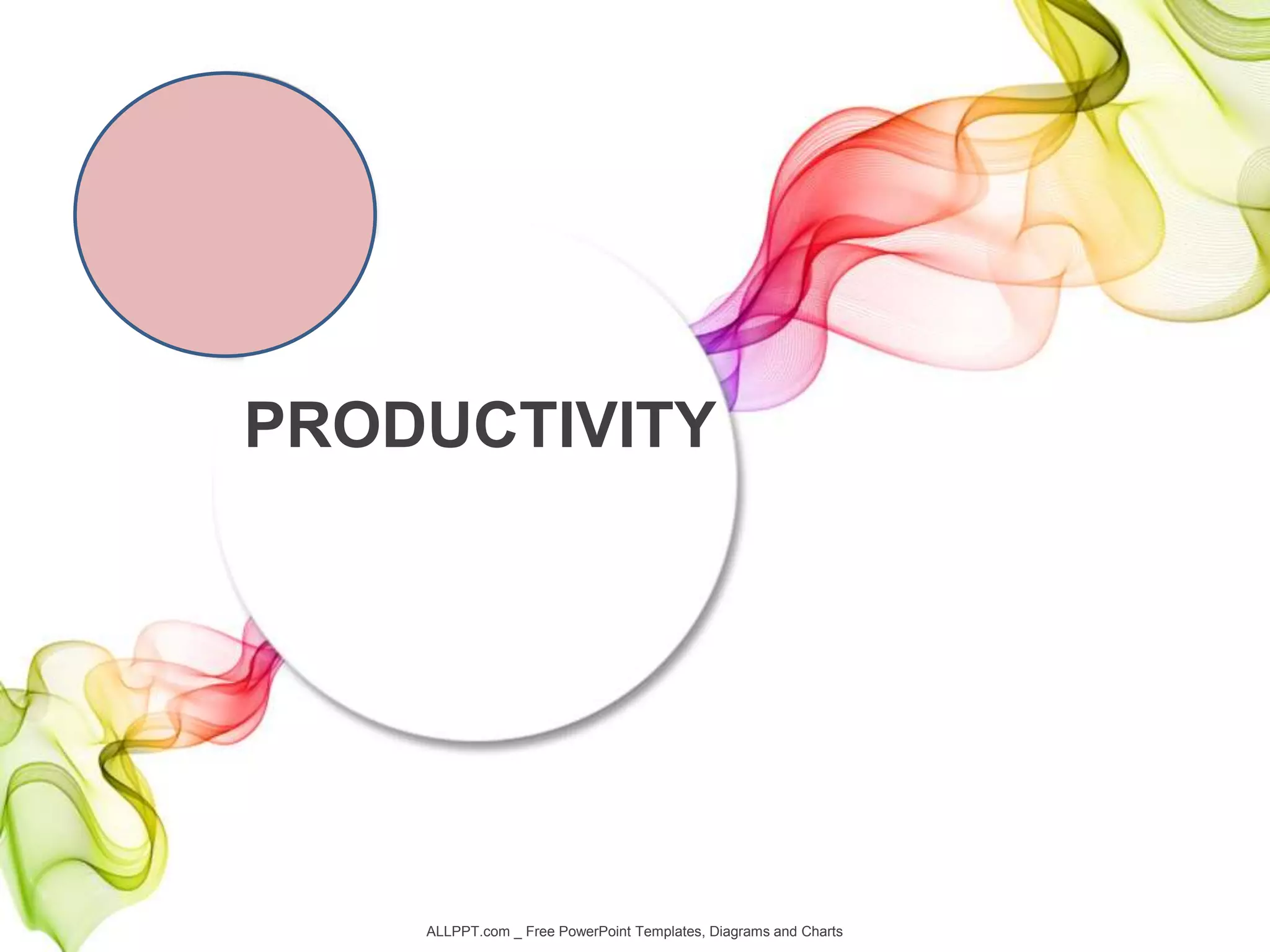 PRODUCTIVITY

ALLPPT.com _ Free PowerPoint Templates, Diagrams and Charts